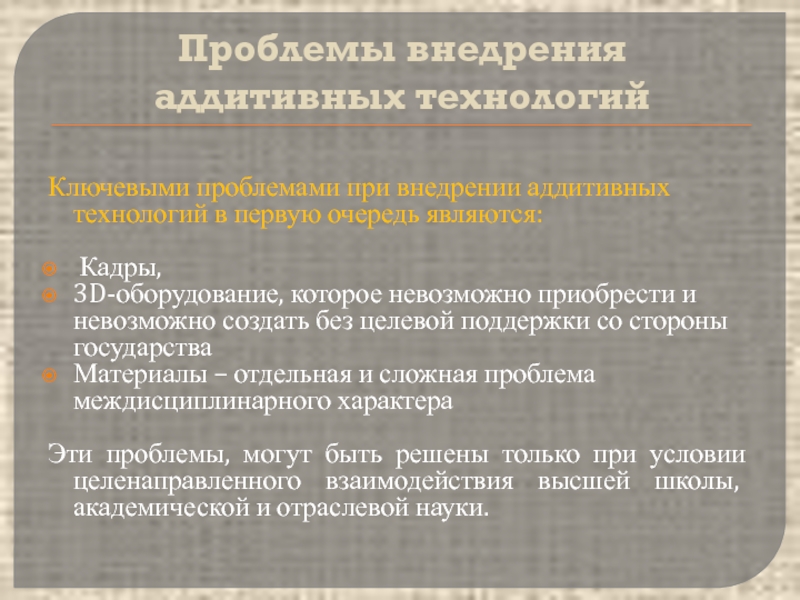 Проблемы внедрения аддитивных технологий

Ключевыми проблемами при внедрении аддитивных технологий в первую очередь являются:

Кадры,
3D-оборудование, которое невозможно приобрести и невозможно создать без целевой поддержки со стороны государства
Материалы – отдельная и сложная проблема междисциплинарного характера

Эти проблемы, могут быть решены только при условии целенаправленного взаимодействия высшей школы, академической и отраслевой науки.